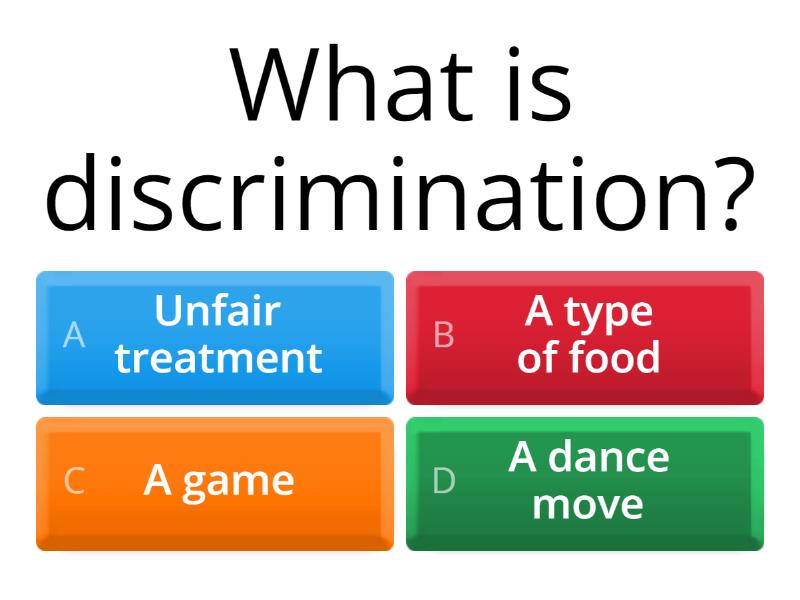 What is discrimination?

A Unfair treatment

B A type of food

C A game

D A dance move